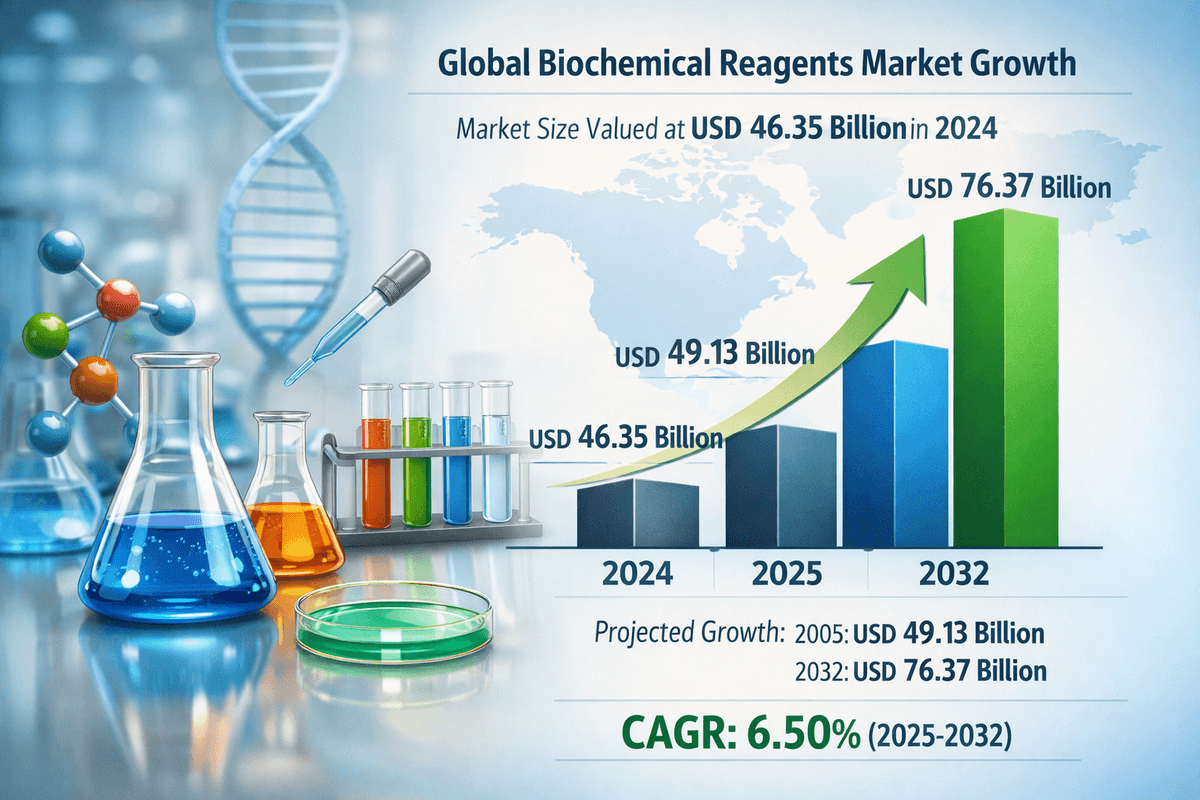 Global Biochemical Reagents Market Growth

Market Size Valued at USD 46.35 Billion in 2024

USD 76.37 Billion

USD 49.13 Billion

USD 46.35 Billion

2024

2025

2032

Projected Growth: 2005: USD 49.13 Billion
2032: USD 76.37 Billion

CAGR: 6.50% (2025-2032)